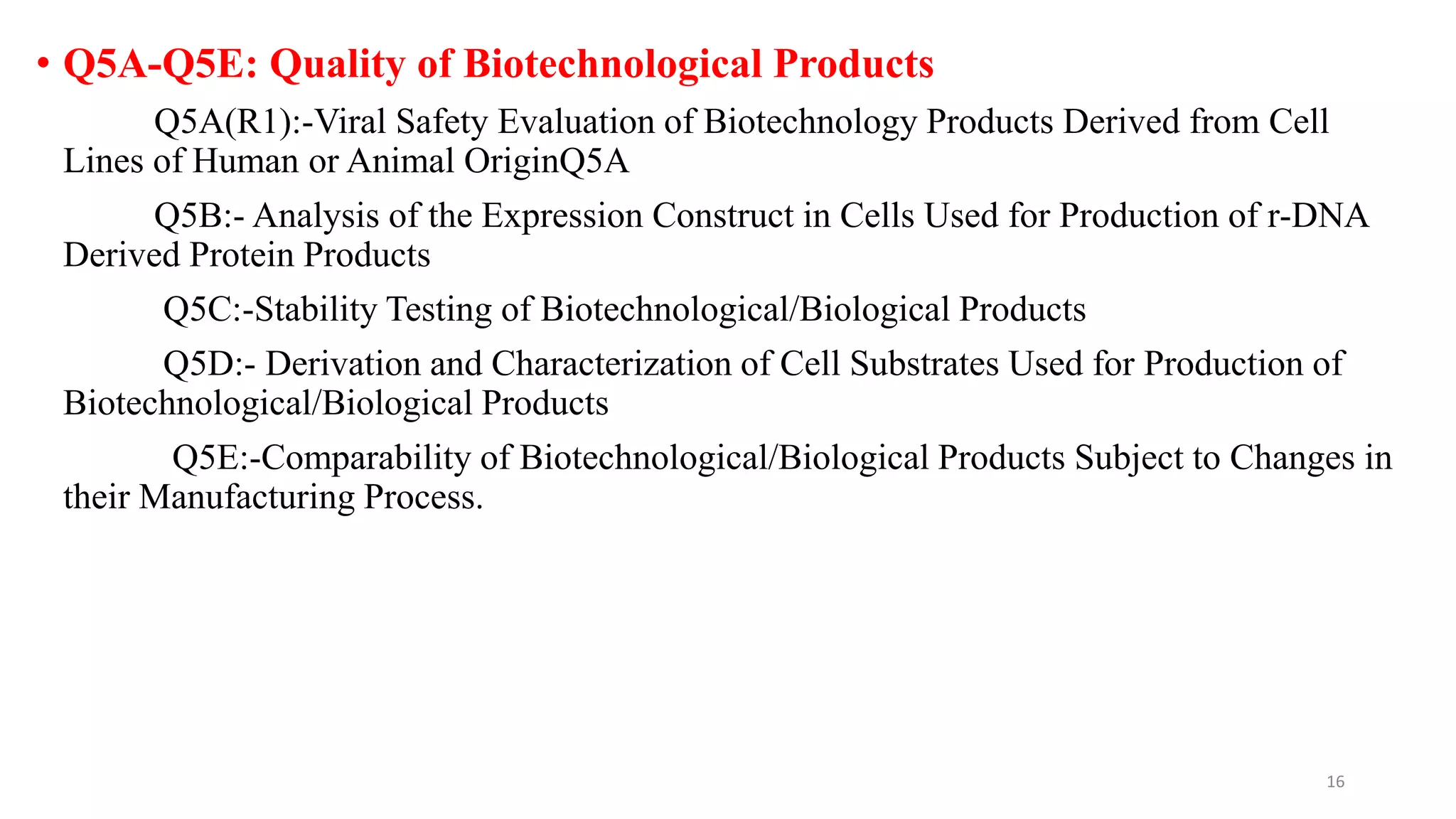 • Q5A-Q5E: Quality of Biotechnological Products

Q5A(R1):-Viral Safety Evaluation of Biotechnology Products Derived from Cell Lines of Human or Animal OriginQ5A

Q5B:- Analysis of the Expression Construct in Cells Used for Production of r-DNA Derived Protein Products

Q5C:-Stability Testing of Biotechnological/Biological Products

Q5D:- Derivation and Characterization of Cell Substrates Used for Production of Biotechnological/Biological Products

Q5E:-Comparability of Biotechnological/Biological Products Subject to Changes in their Manufacturing Process.

16